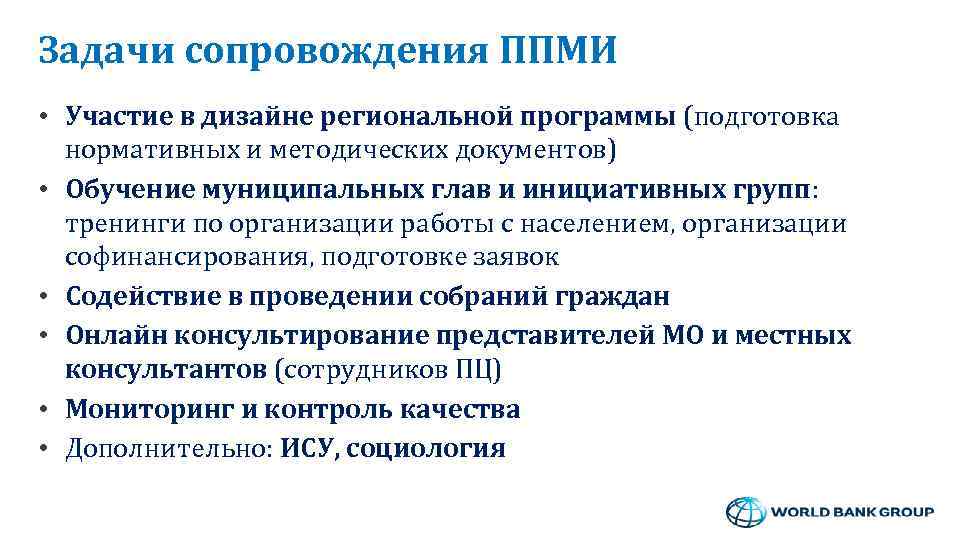 Задачи сопровождения ППМИ

• Участие в дизайне региональной программы (подготовка нормативных и методических документов)
• Обучение муниципальных глав и инициативных групп: тренинги по организации работы с населением, организации софинансирования, подготовке заявок
• Содействие в проведении собраний граждан
• Онлайн консультирование представителей МО и местных консультантов (сотрудников ПЦ)
• Мониторинг и контроль качества
• Дополнительно: ИСУ, социология

WORLD BANK GROUP